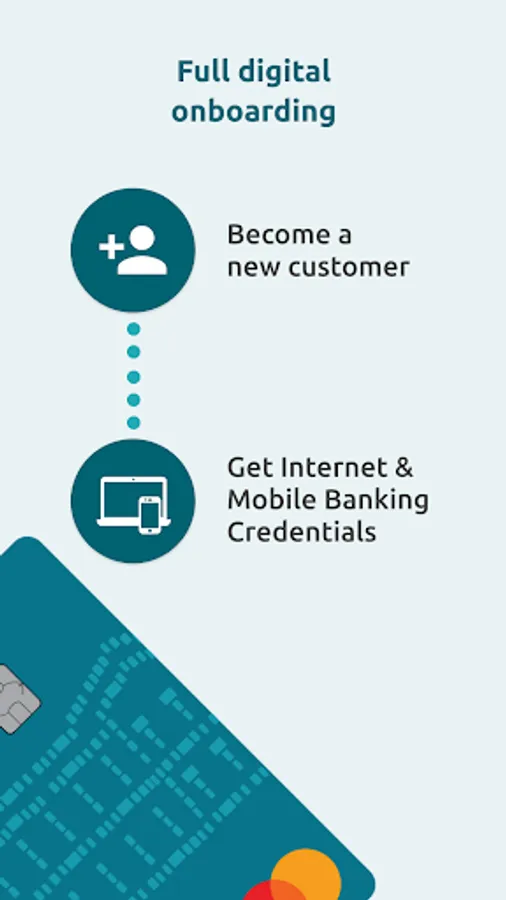 Full digital onboarding

Become a new customer

Get Internet & Mobile Banking Credentials